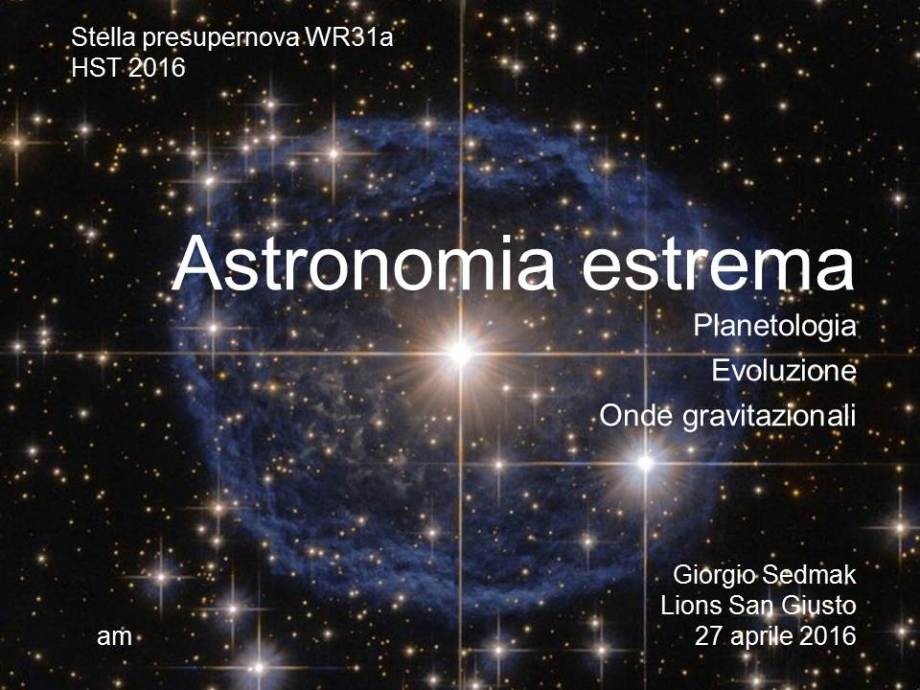 Stella presupernova WR31a
HST 2016

Astronomia estrema

Planetologia
Evoluzione
Onde gravitazionali

Giorgio Sedmak
Lions San Giusto
27 aprile 2016

am